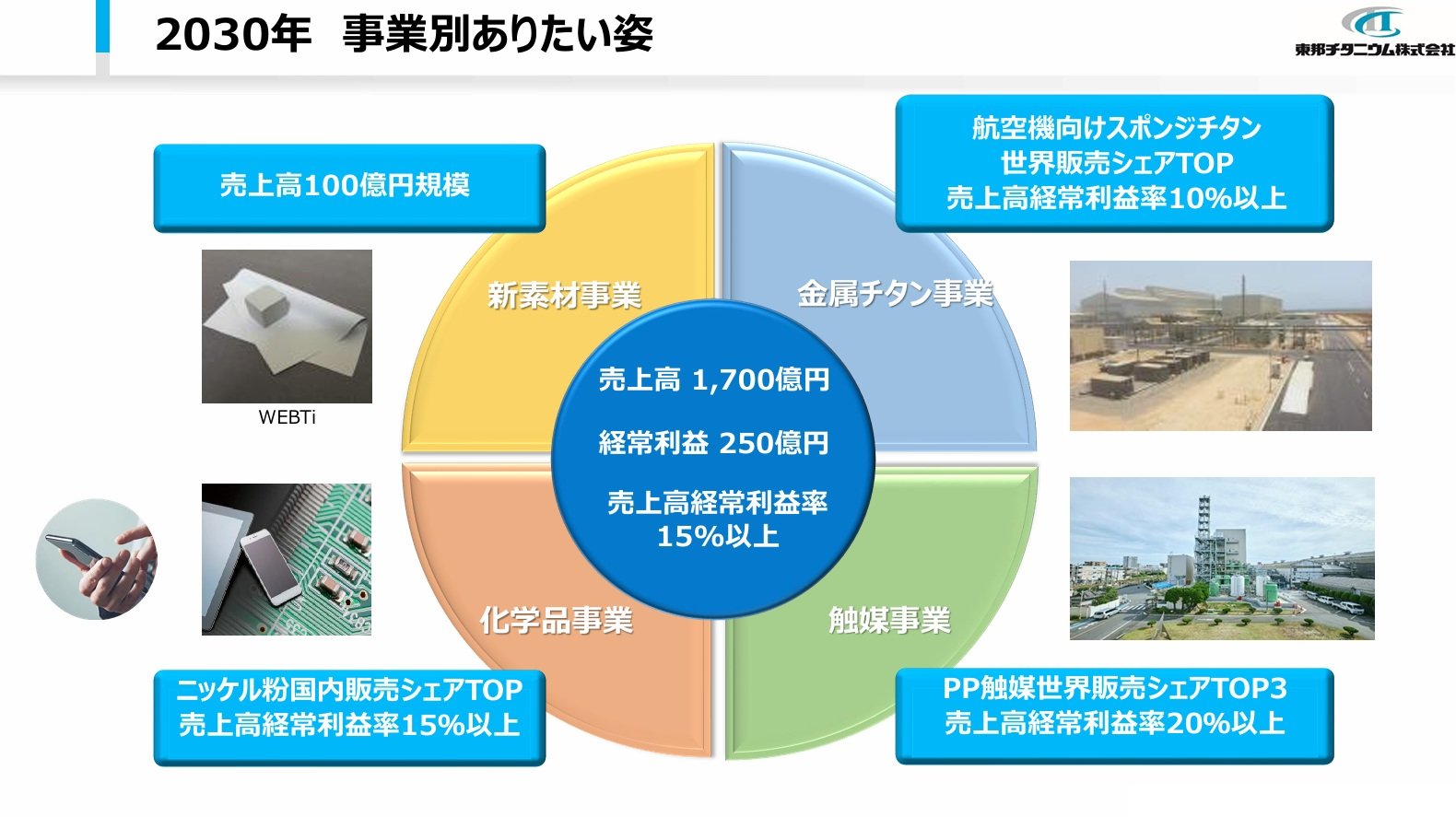 2030年 事業別ありたい姿

東邦チタニウム株式会社

売上高100億円規模

航空機向けスポンジチタン
世界販売シェアTOP
売上高経常利益率10%以上

新素材事業

金属チタン事業

WEBTi

売上高 1,700億円

経常利益 250億円

売上高経常利益率
15%以上

化学品事業

触媒事業

ニッケル粉国内販売シェアTOP
売上高経常利益率15%以上

PP触媒世界販売シェアTOP3
売上高経常利益率20%以上